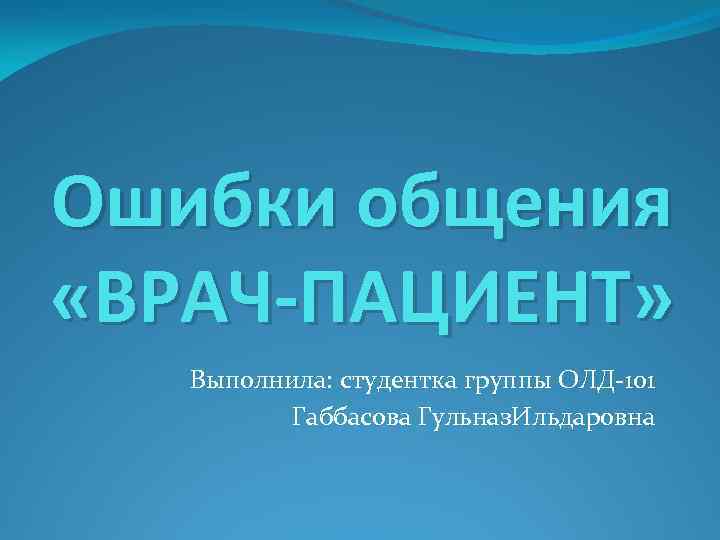 Ошибки общения «ВРАЧ-ПАЦИЕНТ»

Выполнила: студентка группы ОЛД-101
Габбасова ГульназИльдаровна